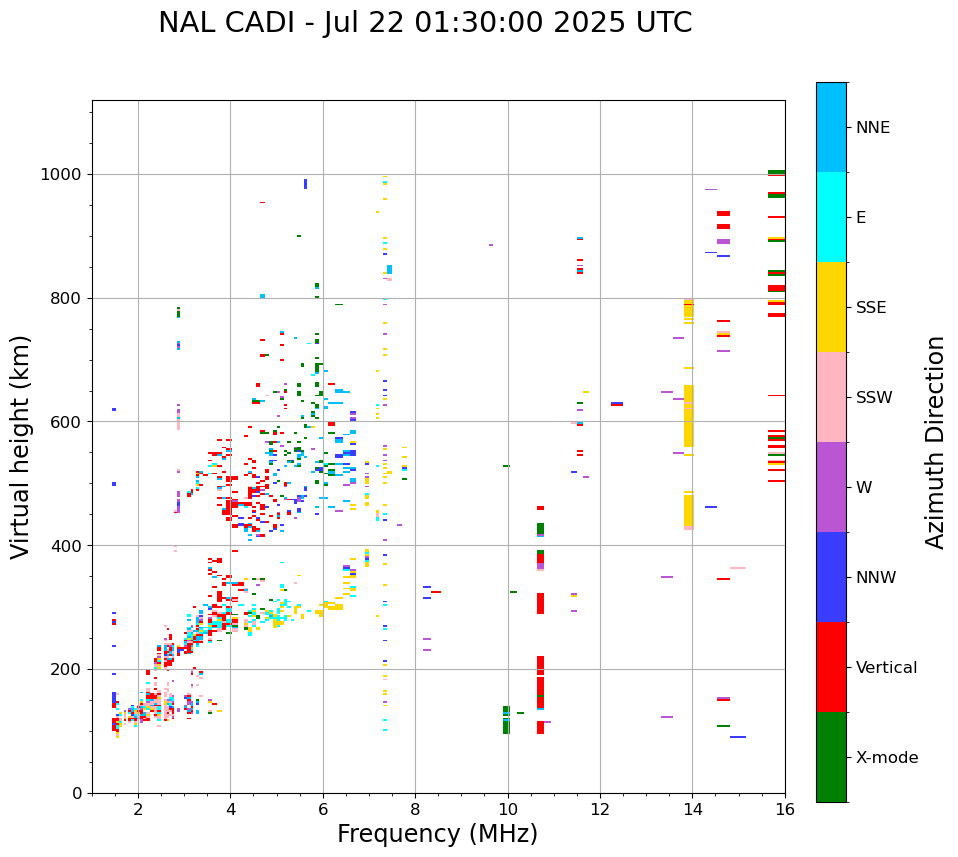 NAL CADI - Jul 22 01:30:00 2025 UTC

Virtual height (km)

1000
800
600
400
200
0

2
4
6
8
10
12
14
16

Frequency (MHz)

NNE
E
SSE
SSW
W
NNW
Vertical
X-mode

Azimuth Direction